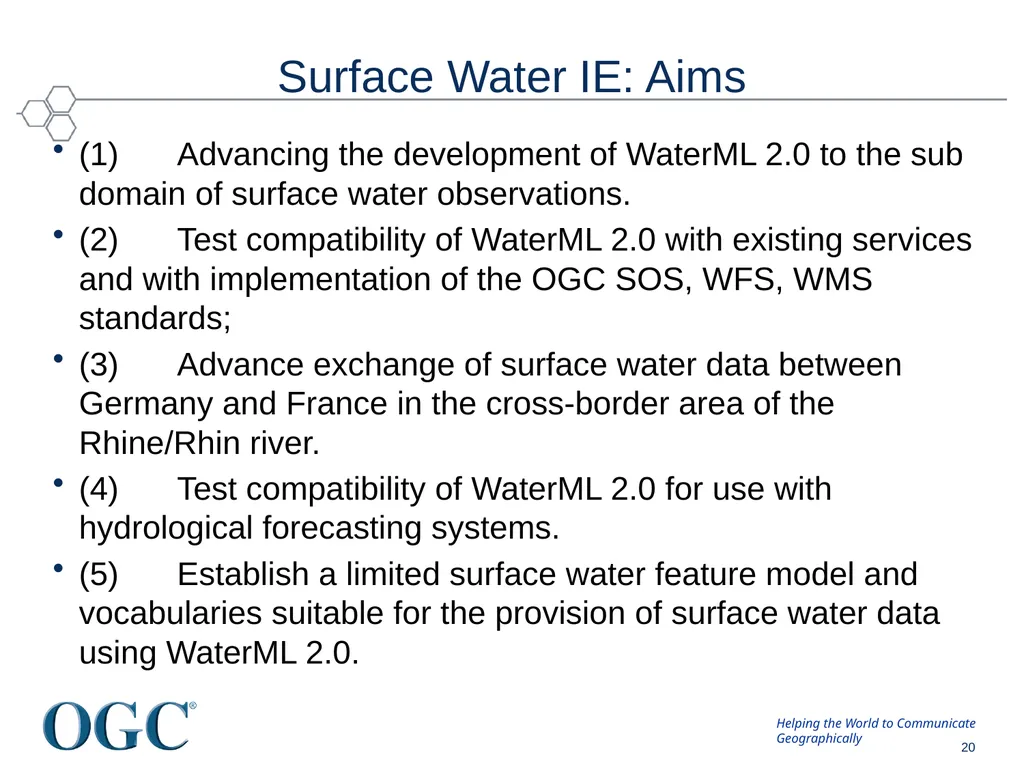 Surface Water IE: Aims

• (1) Advancing the development of WaterML 2.0 to the sub domain of surface water observations.

• (2) Test compatibility of WaterML 2.0 with existing services and with implementation of the OGC SOS, WFS, WMS standards;

• (3) Advance exchange of surface water data between Germany and France in the cross-border area of the Rhine/Rhin river.

• (4) Test compatibility of WaterML 2.0 for use with hydrological forecasting systems.

• (5) Establish a limited surface water feature model and vocabularies suitable for the provision of surface water data using WaterML 2.0.

OGC®

Helping the World to Communicate Geographically

20